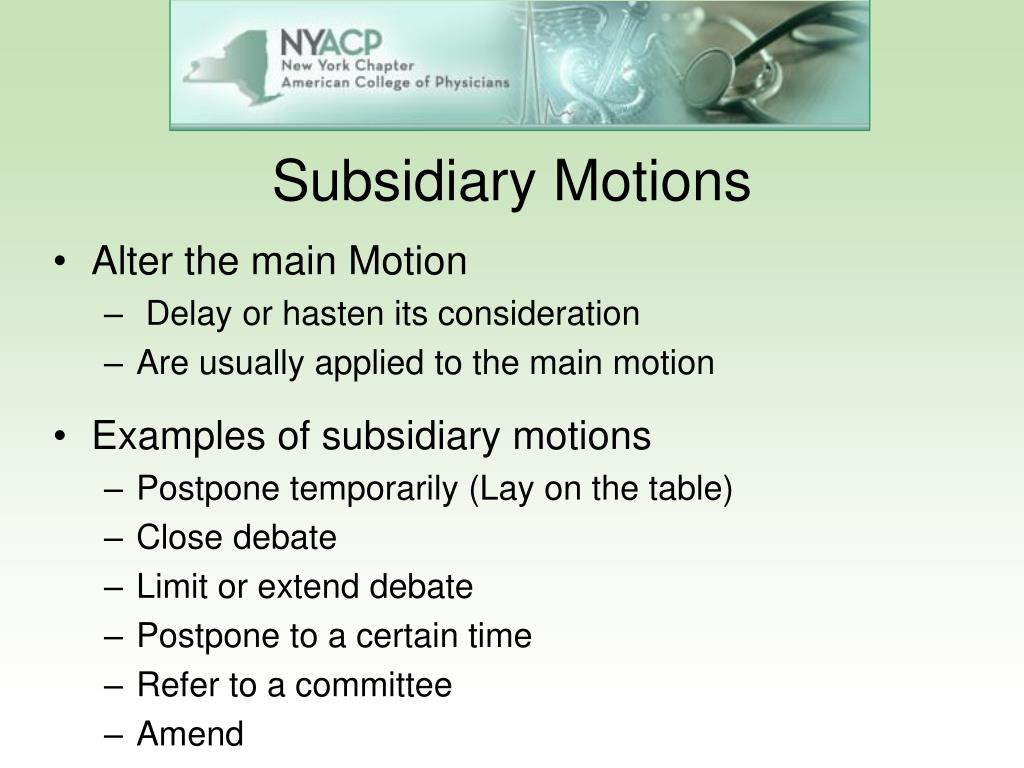 NYACP
New York Chapter
American College of Physicians

Subsidiary Motions

• Alter the main Motion
  – Delay or hasten its consideration
  – Are usually applied to the main motion
• Examples of subsidiary motions
  – Postpone temporarily (Lay on the table)
  – Close debate
  – Limit or extend debate
  – Postpone to a certain time
  – Refer to a committee
  – Amend